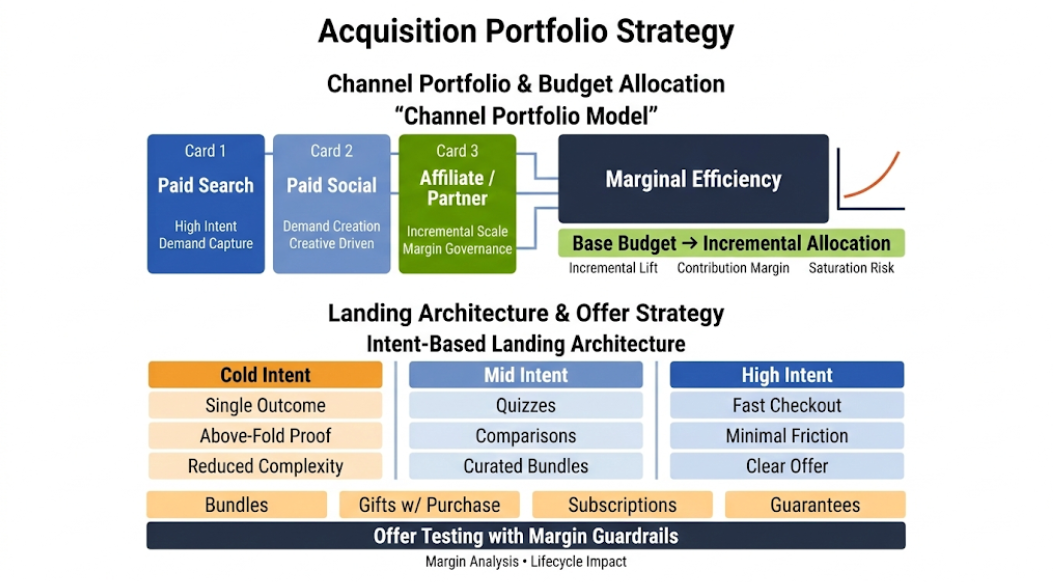 Acquisition Portfolio Strategy

Channel Portfolio & Budget Allocation
"Channel Portfolio Model"

Card 1
Paid Search
High Intent
Demand Capture

Card 2
Paid Social
Demand Creation
Creative Driven

Card 3
Affiliate / Partner
Incremental Scale
Margin Governance

Marginal Efficiency

Base Budget → Incremental Allocation
Incremental Lift
Contribution Margin
Saturation Risk

Landing Architecture & Offer Strategy
Intent-Based Landing Architecture

Cold Intent
Single Outcome
Above-Fold Proof
Reduced Complexity

Mid Intent
Quizzes
Comparisons
Curated Bundles

High Intent
Fast Checkout
Minimal Friction
Clear Offer

Bundles
Gifts w/ Purchase
Subscriptions
Guarantees

Offer Testing with Margin Guardrails
Margin Analysis • Lifecycle Impact